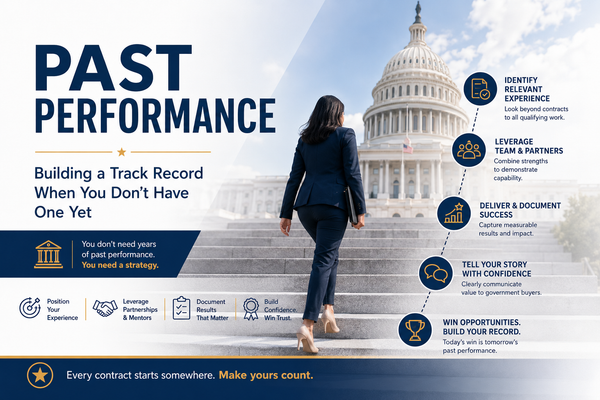 PAST PERFORMANCE

Building a Track Record When You Don't Have One Yet

You don't need years of past performance. You need a strategy.

Position Your Experience

Leverage Partnerships & Mentors

Document Results That Matter

Build Confidence. Win Trust.

IDENTIFY RELEVANT EXPERIENCE
Look beyond contracts to all qualifying work.

LEVERAGE TEAM & PARTNERS
Combine strengths to demonstrate capability.

DELIVER & DOCUMENT SUCCESS
Capture measurable results and impact.

TELL YOUR STORY WITH CONFIDENCE
Clearly communicate value to government buyers.

WIN OPPORTUNITIES. BUILD YOUR RECORD.
Today's win is tomorrow's past performance.

Every contract starts somewhere. Make yours count.